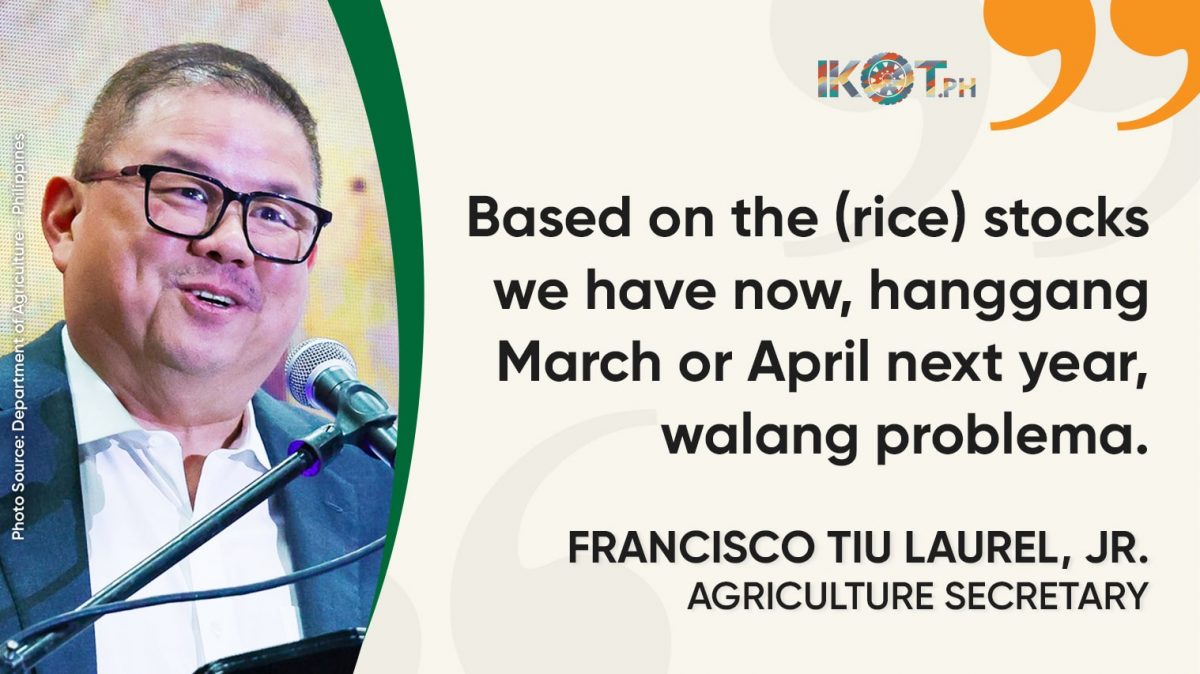 Photo Source: Department of Agriculture - Philippines

IKOT.PH

Based on the (rice) stocks we have now, hanggang March or April next year, walang problema.

FRANCISCO TIU LAUREL, JR.
AGRICULTURE SECRETARY